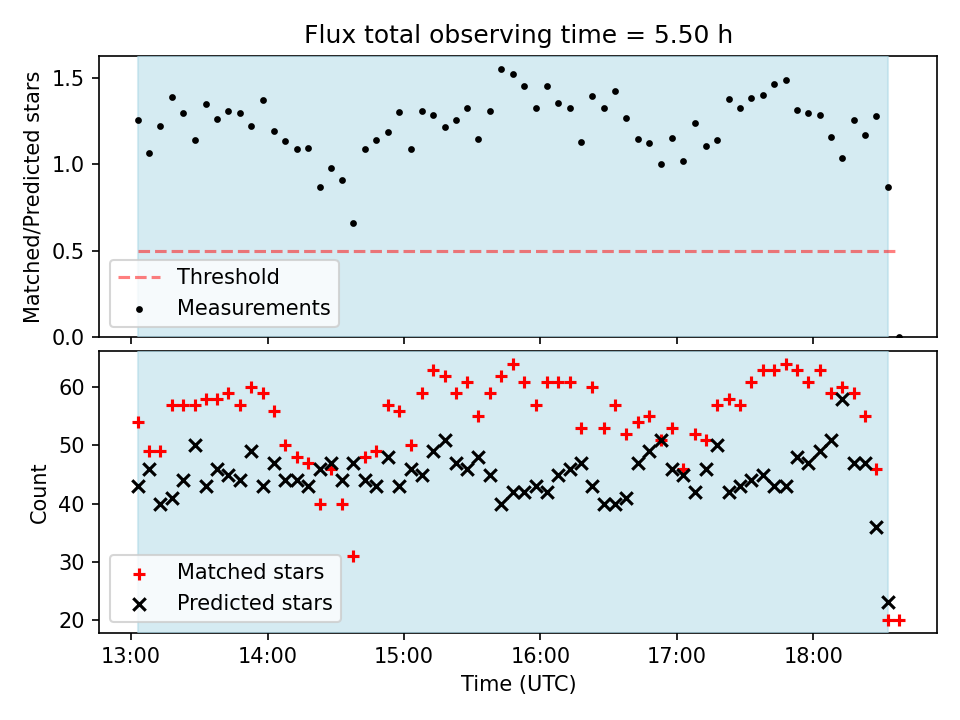 Flux total observing time = 5.50 h

Matched/Predicted stars

1.5
1.0
0.5
0.0

Threshold
Measurements

Count

60
50
40
30
20

Matched stars
Predicted stars

13:00
14:00
15:00
16:00
17:00
18:00

Time (UTC)